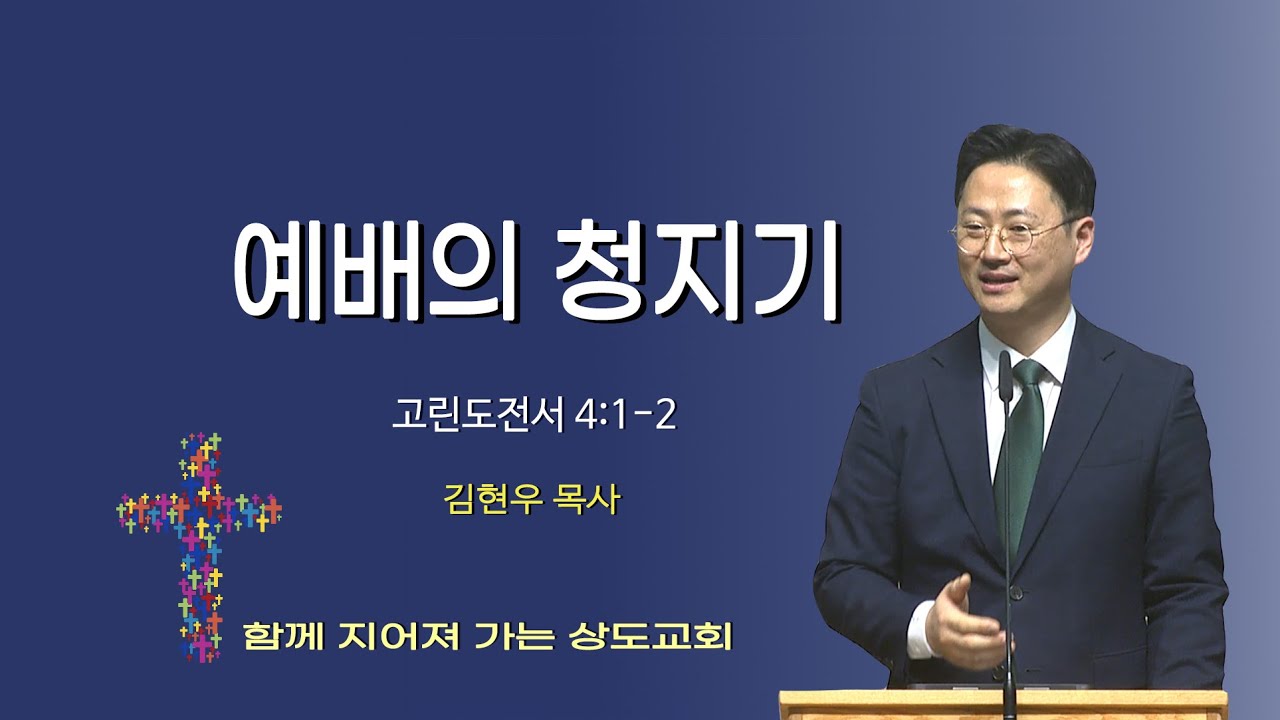 예배의 청지기

고린도전서 4:1-2

김현우 목사

함께 지어져 가는 상도교회